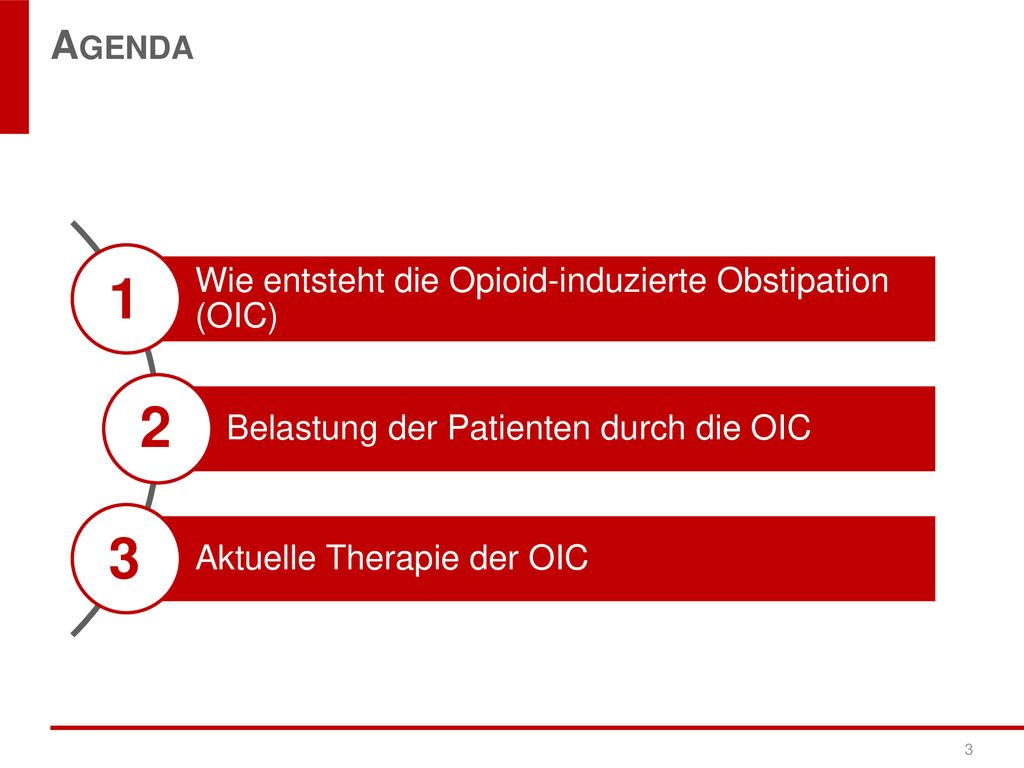 AGENDA

1

Wie entsteht die Opioid-induzierte Obstipation (OIC)

2

Belastung der Patienten durch die OIC

3

Aktuelle Therapie der OIC

3